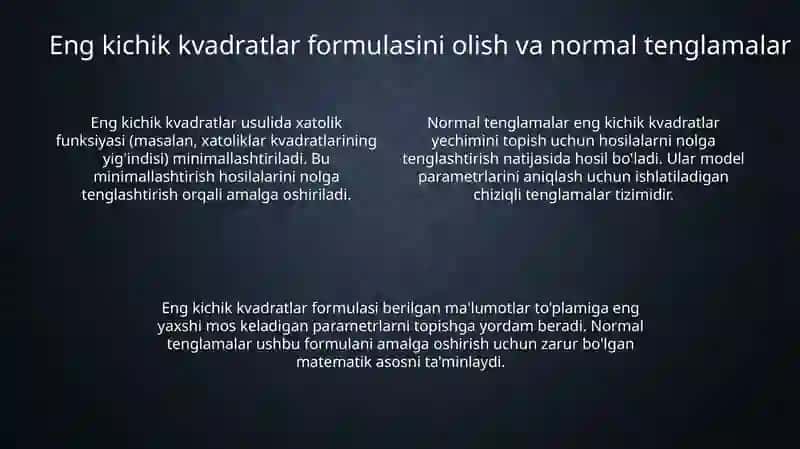 Eng kichik kvadratlar formulasini olish va normal tenglamalar

Eng kichik kvadratlar usulida xatolik funksiyasi (masalan, xatoliklar kvadratlarining yig'indisi) minimallashtiriladi. Bu minimallashtirish hosilalarini nolga tenglashtirish orqali amalga oshiriladi.

Normal tenglamalar eng kichik kvadratlar yechimini topish uchun hosilalarni nolga tenglashtirish natijasida hosil bo'ladi. Ular model parametrlarini aniqlash uchun ishlatiladigan chiziqli tenglamalar tizimidir.

Eng kichik kvadratlar formulasi berilgan ma'lumotlar to'plamiga eng yaxshi mos keladigan parametrlarni topishga yordam beradi. Normal tenglamalar ushbu formulani amalga oshirish uchun zarur bo'lgan matematik asosni ta'minlaydi.